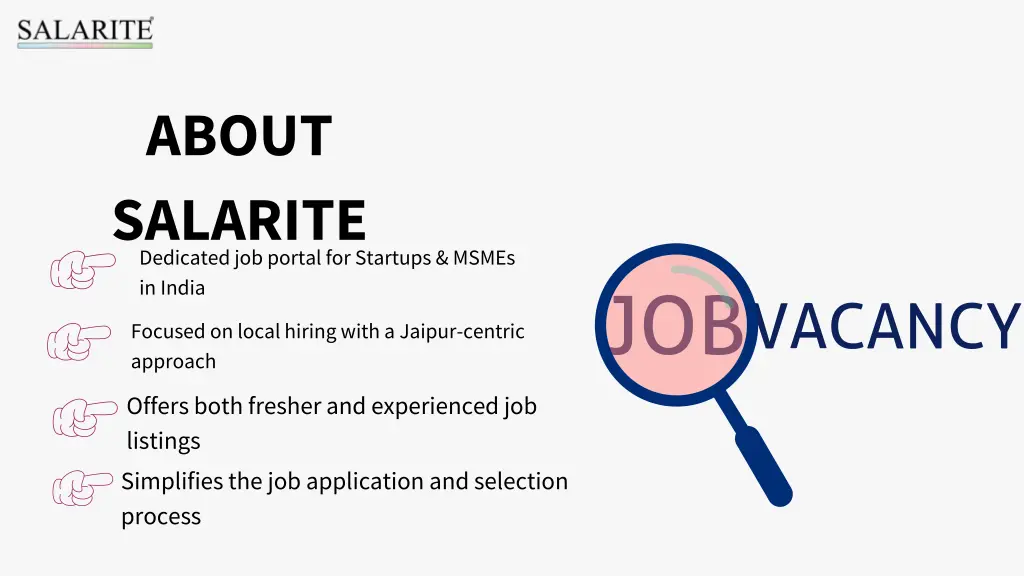 SALARITE

ABOUT SALARITE

Dedicated job portal for Startups & MSMEs in India

Focused on local hiring with a Jaipur-centric approach

Offers both fresher and experienced job listings

Simplifies the job application and selection process

JOB VACANCY